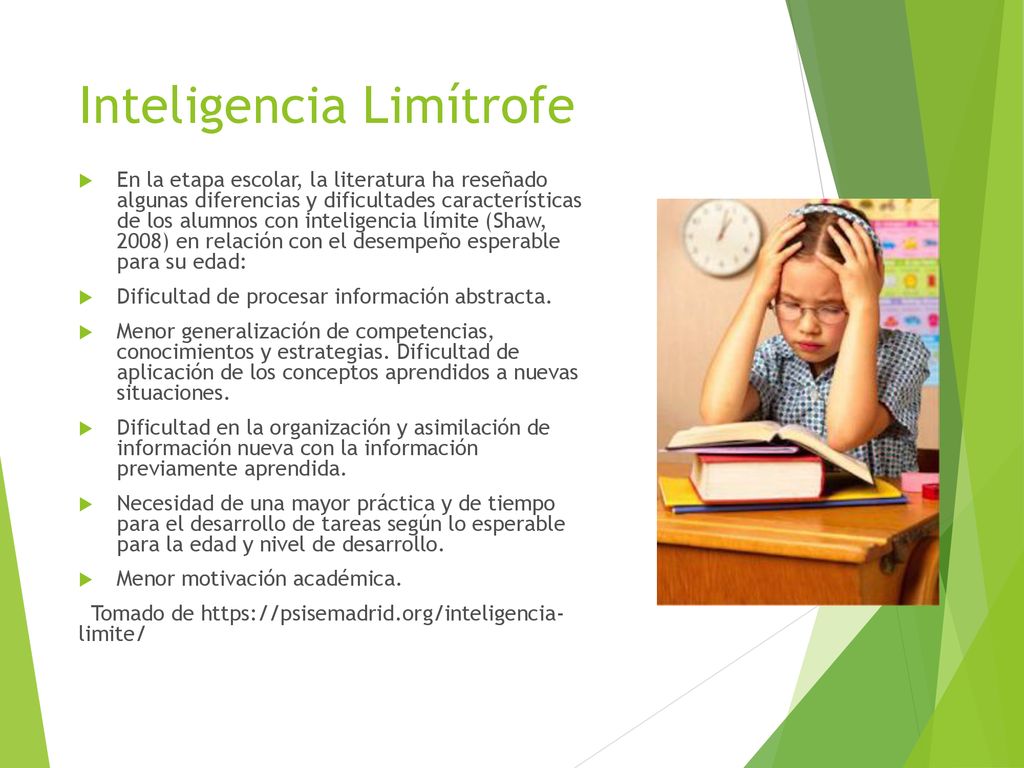 Inteligencia Limítrofe

En la etapa escolar, la literatura ha reseñado algunas diferencias y dificultades características de los alumnos con inteligencia límite (Shaw, 2008) en relación con el desempeño esperable para su edad:

Dificultad de procesar información abstracta.

Menor generalización de competencias, conocimientos y estrategias. Dificultad de aplicación de los conceptos aprendidos a nuevas situaciones.

Dificultad en la organización y asimilación de información nueva con la información previamente aprendida.

Necesidad de una mayor práctica y de tiempo para el desarrollo de tareas según lo esperable para la edad y nivel de desarrollo.

Menor motivación académica.

Tomado de https://psisemadrid.org/inteligencia-limite/